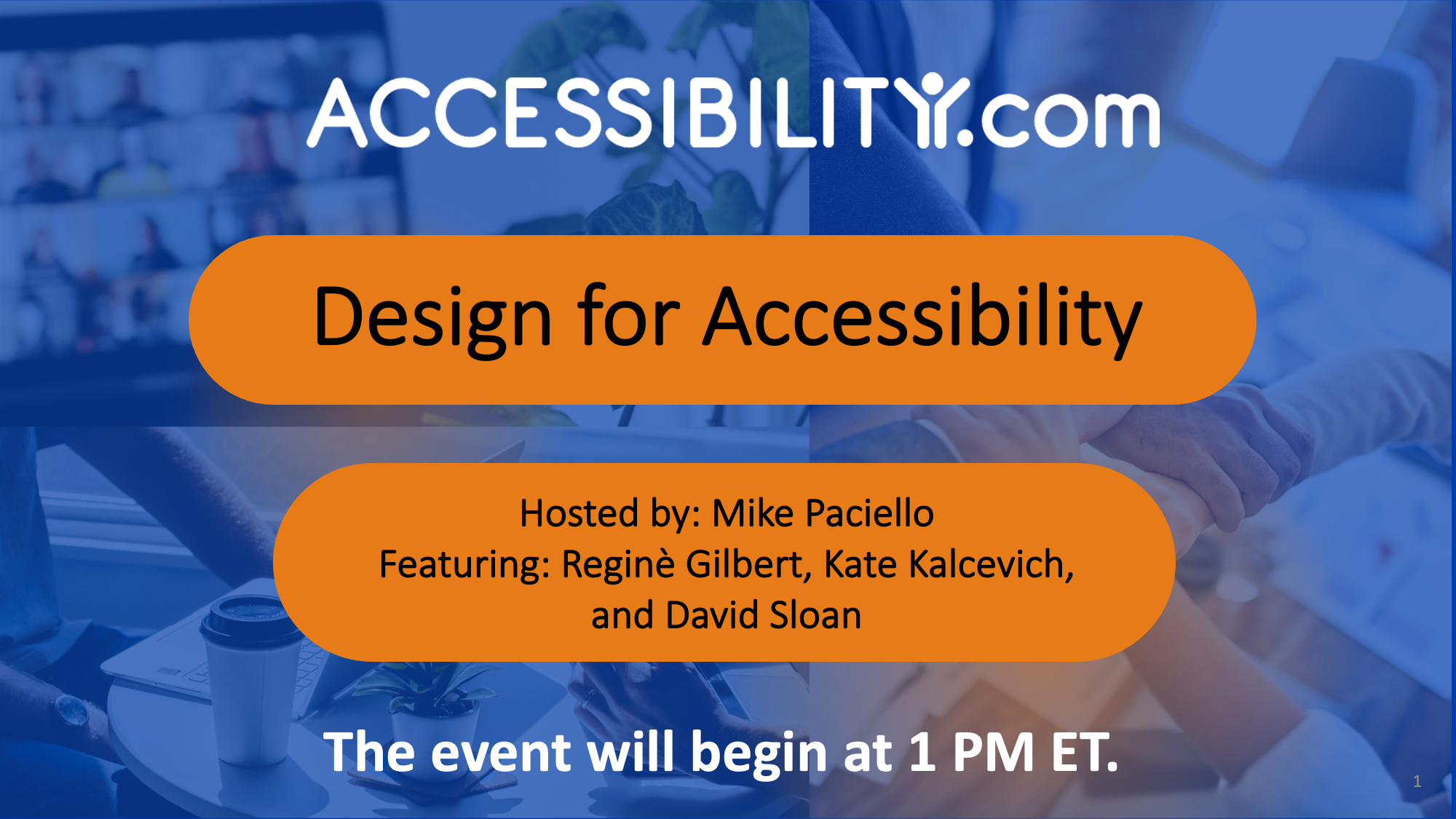 ACCESSIBILITY.com

Design for Accessibility

Hosted by: Mike Paciello
Featuring: Reginè Gilbert, Kate Kalcevich, and David Sloan

The event will begin at 1 PM ET.

1